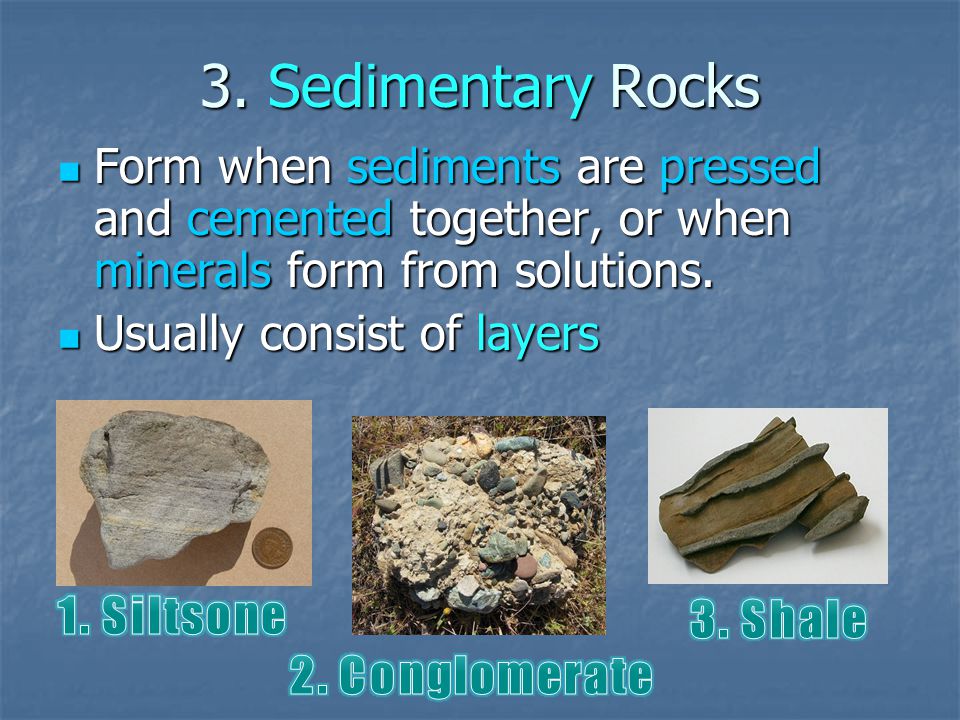 3. Sedimentary Rocks

Form when sediments are pressed and cemented together, or when minerals form from solutions.

Usually consist of layers

1. Siltsone

2. Conglomerate

3. Shale